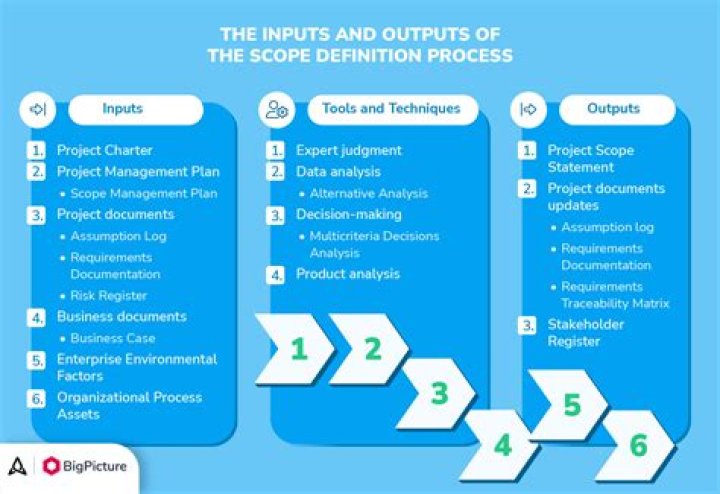 THE INPUTS AND OUTPUTS OF THE SCOPE DEFINITION PROCESS

Inputs

1. Project Charter
2. Project Management Plan
• Scope Management Plan
3. Project documents
• Assumption Log
• Requirements Documentation
• Risk Register
4. Business documents
• Business Case
5. Enterprise Environmental Factors
6. Organizational Process Assets

Tools and Techniques

1. Expert judgment
2. Data analysis
• Alternative Analysis
3. Decision-making
• Multicriteria Decisions Analysis
4. Product analysis

Outputs

1. Project Scope Statement
2. Project documents updates
• Assumption log
• Requirements Documentation
• Requirements Traceability Matrix
3. Stakeholder Register

1
2
3
4
5
6

BigPicture